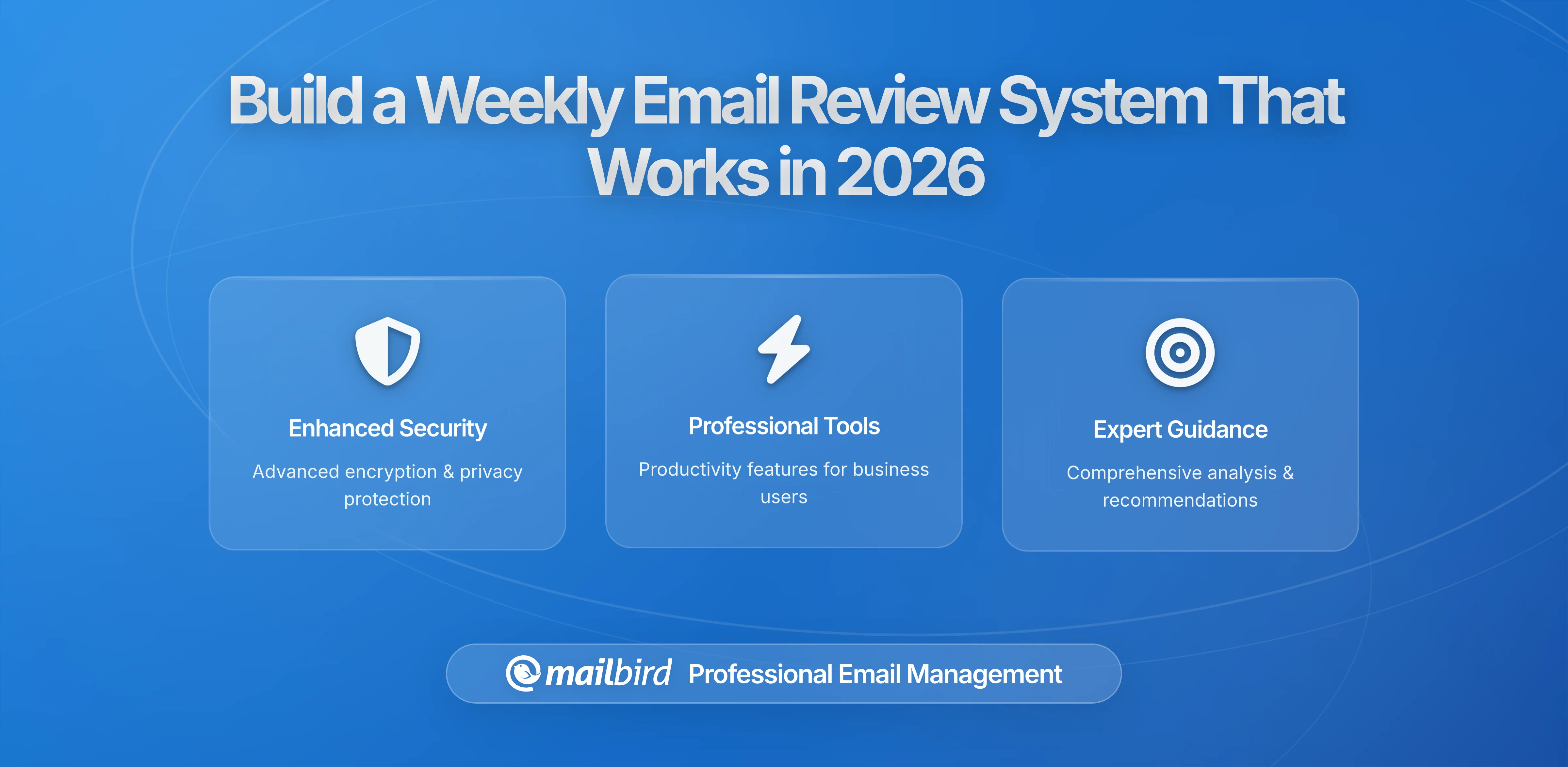 Build a Weekly Email Review System That Works in 2026

Enhanced Security

Advanced encryption & privacy protection

Professional Tools

Productivity features for business users

Expert Guidance

Comprehensive analysis & recommendations

mailbird Professional Email Management